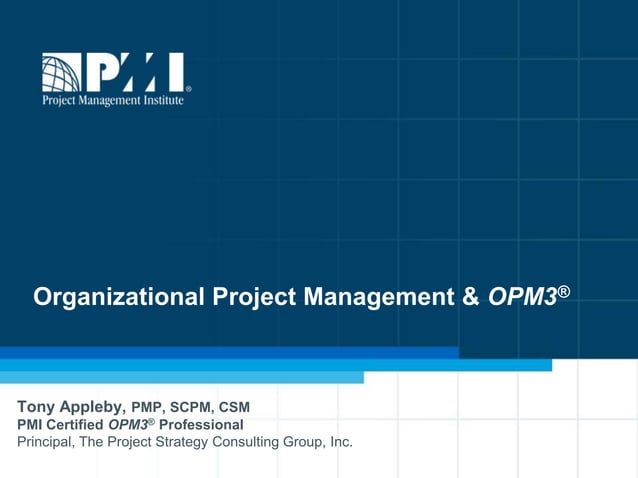 PMI®
Project Management Institute

Organizational Project Management & OPM3®

Tony Appleby, PMP, SCPM, CSM
PMI Certified OPM3® Professional
Principal, The Project Strategy Consulting Group, Inc.